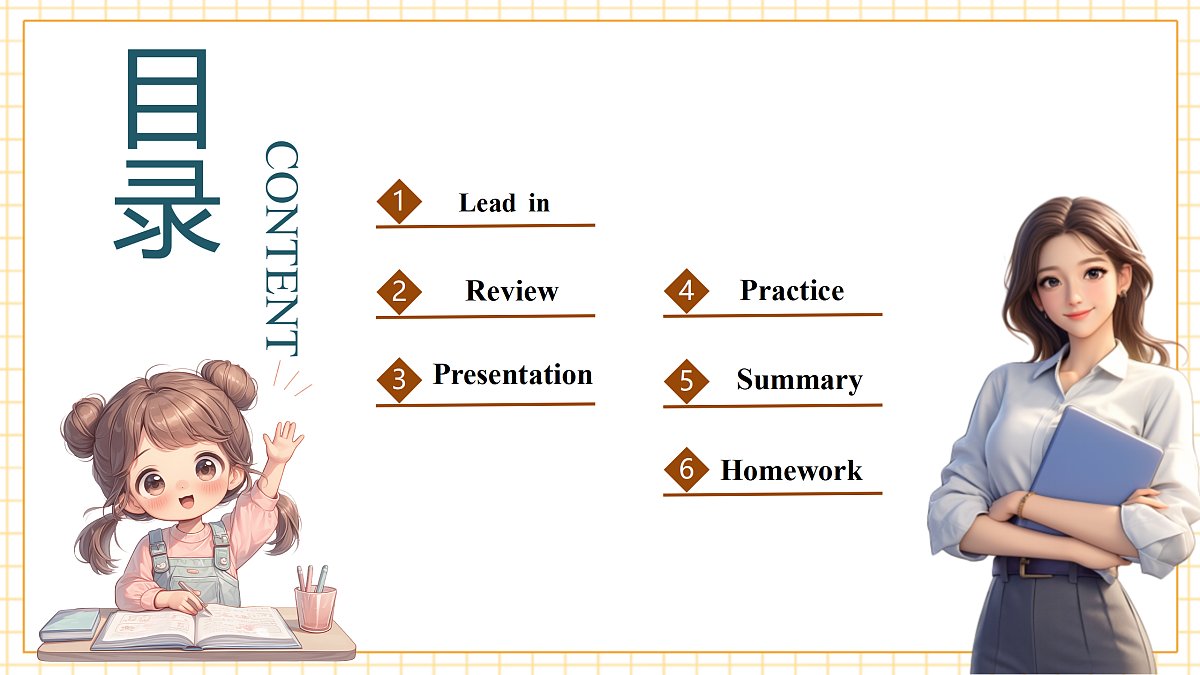 目录

CONTENT

1 Lead in

2 Review

3 Presentation

4 Practice

5 Summary

6 Homework